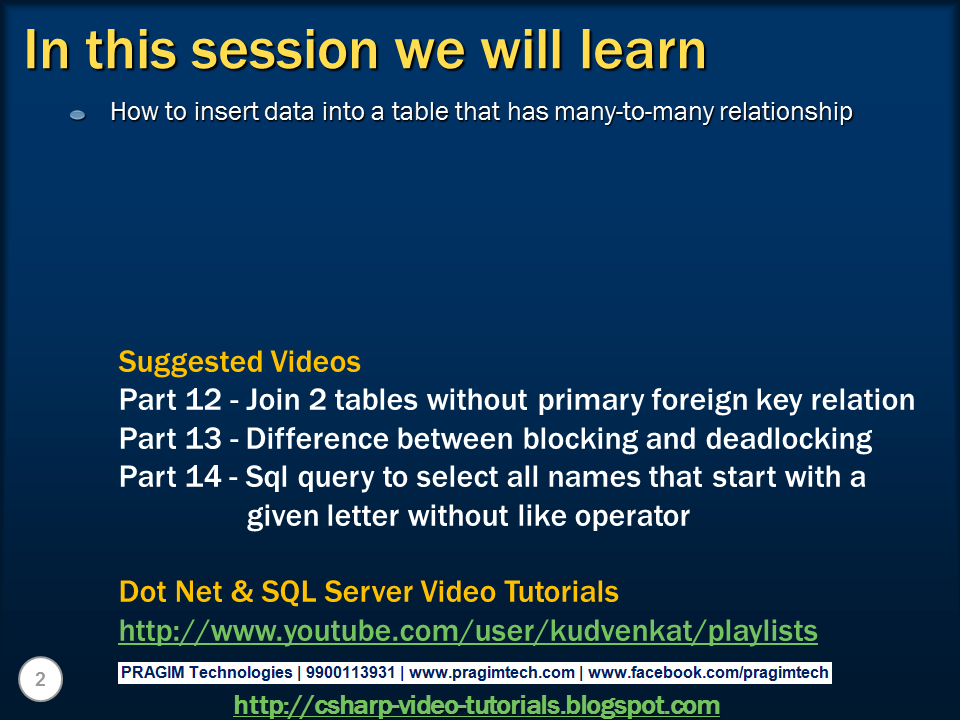 In this session we will learn

How to insert data into a table that has many-to-many relationship

Suggested Videos
Part 12 - Join 2 tables without primary foreign key relation
Part 13 - Difference between blocking and deadlocking
Part 14 - Sql query to select all names that start with a given letter without like operator

Dot Net & SQL Server Video Tutorials
http://www.youtube.com/user/kudvenkat/playlists

2

PRAGIM Technologies | 9900113931 | www.pragimtech.com | www.facebook.com/pragimtech

http://csharp-video-tutorials.blogspot.com